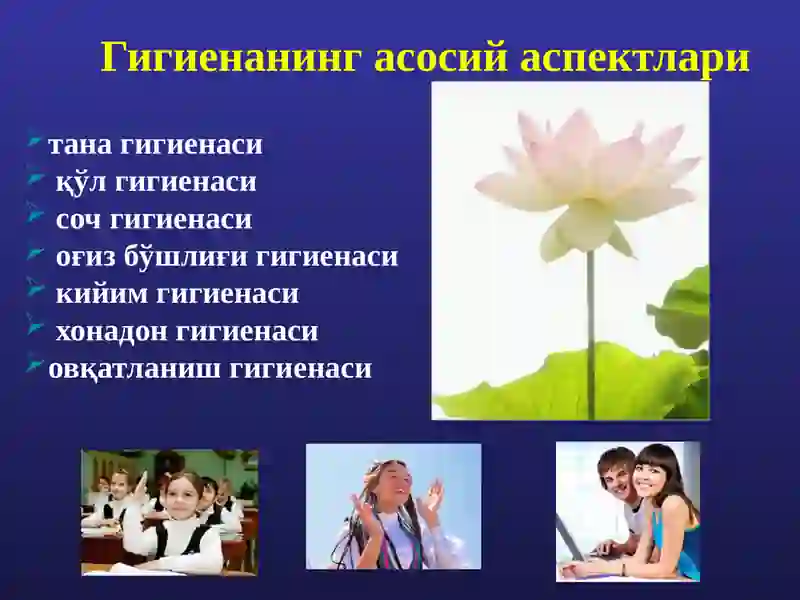 Гигиенанинг асосий аспектлари

тана гигиенаси
қўл гигиенаси
соч гигиенаси
оғиз бўшлиғи гигиенаси
кийим гигиенаси
хонадон гигиенаси
овқатланиш гигиенаси